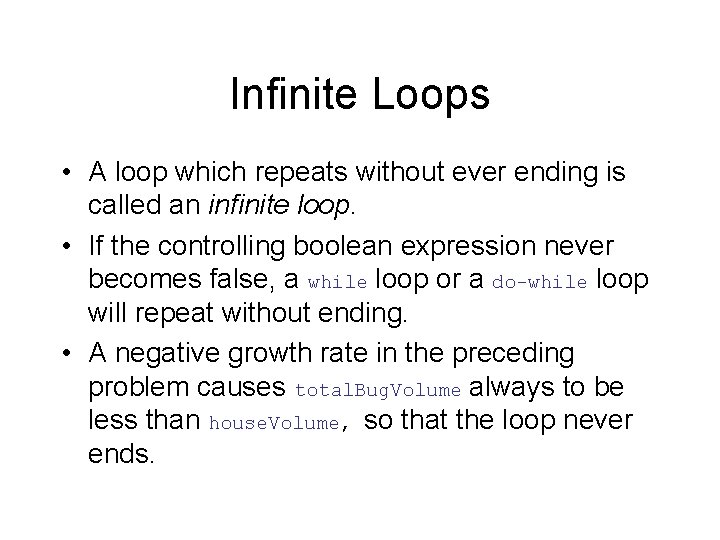 Infinite Loops

• A loop which repeats without ever ending is called an infinite loop.

• If the controlling boolean expression never becomes false, a while loop or a do-while loop will repeat without ending.

• A negative growth rate in the preceding problem causes totalBugVolume always to be less than houseVolume, so that the loop never ends.